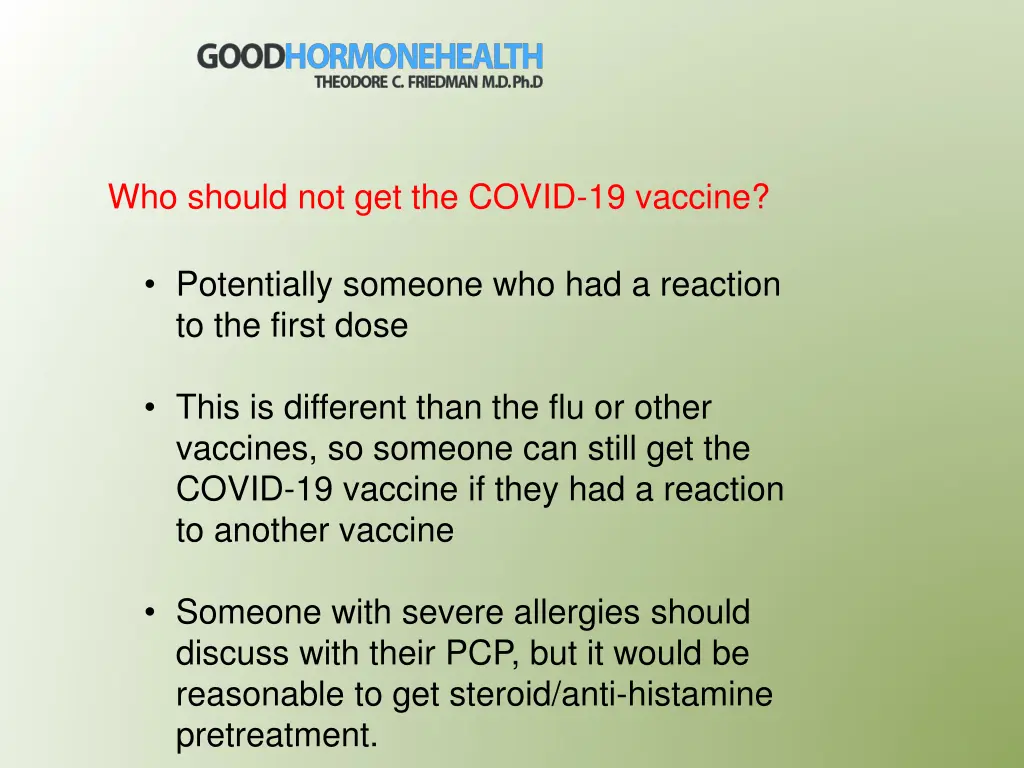 GOODHORMONEHEALTH
THEODORE C. FRIEDMAN M.D.Ph.D

Who should not get the COVID-19 vaccine?

• Potentially someone who had a reaction to the first dose

• This is different than the flu or other vaccines, so someone can still get the COVID-19 vaccine if they had a reaction to another vaccine

• Someone with severe allergies should discuss with their PCP, but it would be reasonable to get steroid/anti-histamine pretreatment.